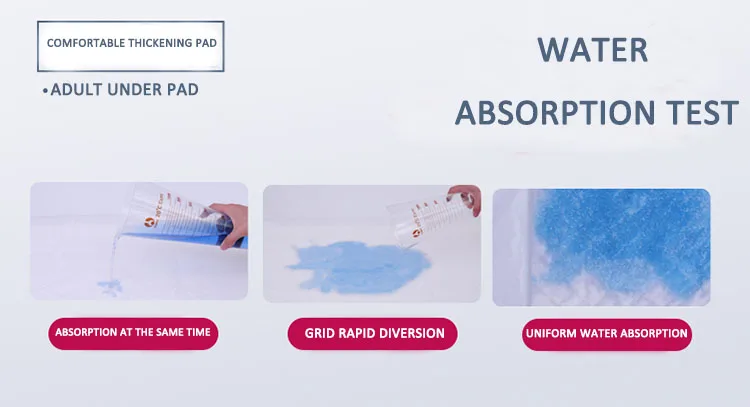 COMFORTABLE THICKENING PAD

•ADULT UNDER PAD

WATER

ABSORPTION TEST

ABSORPTION AT THE SAME TIME

GRID RAPID DIVERSION

UNIFORM WATER ABSORPTION